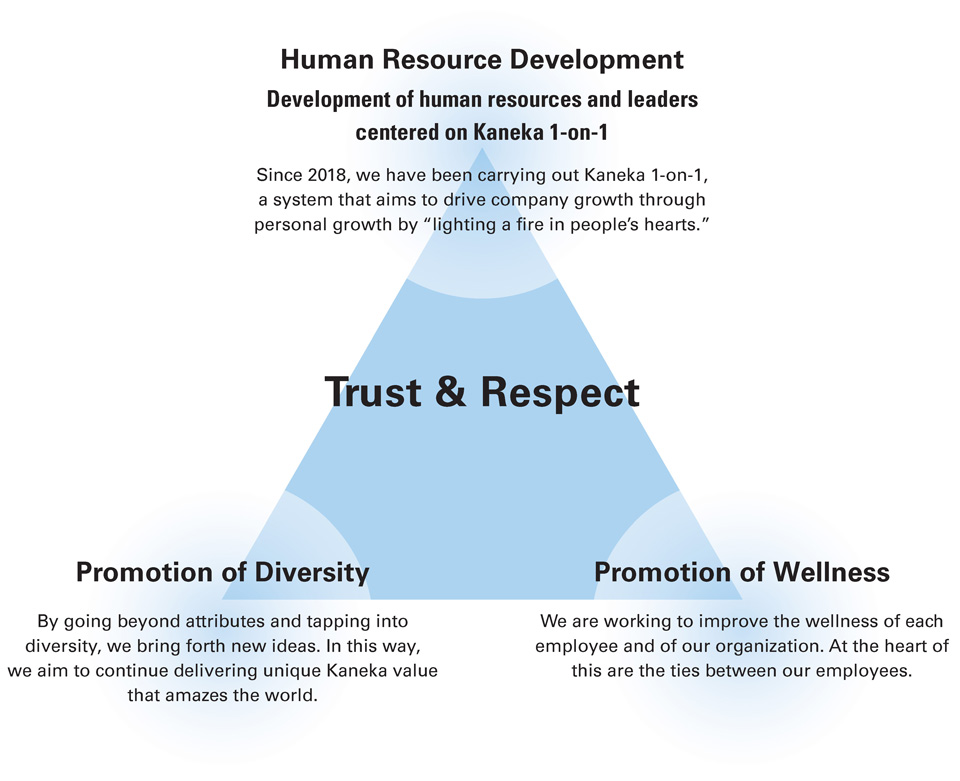 Human Resource Development

Development of human resources and leaders centered on Kaneka 1-on-1

Since 2018, we have been carrying out Kaneka 1-on-1, a system that aims to drive company growth through personal growth by “lighting a fire in people’s hearts.”

Trust & Respect

Promotion of Diversity

By going beyond attributes and tapping into diversity, we bring forth new ideas. In this way, we aim to continue delivering unique Kaneka value that amazes the world.

Promotion of Wellness

We are working to improve the wellness of each employee and of our organization. At the heart of this are the ties between our employees.